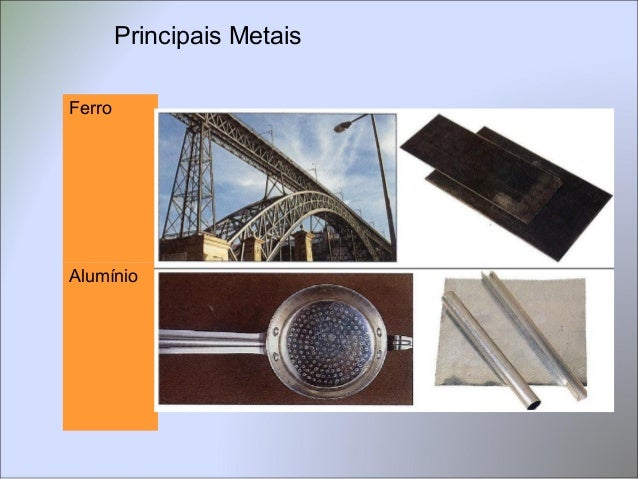 Principais Metais

Ferro

Alumínio